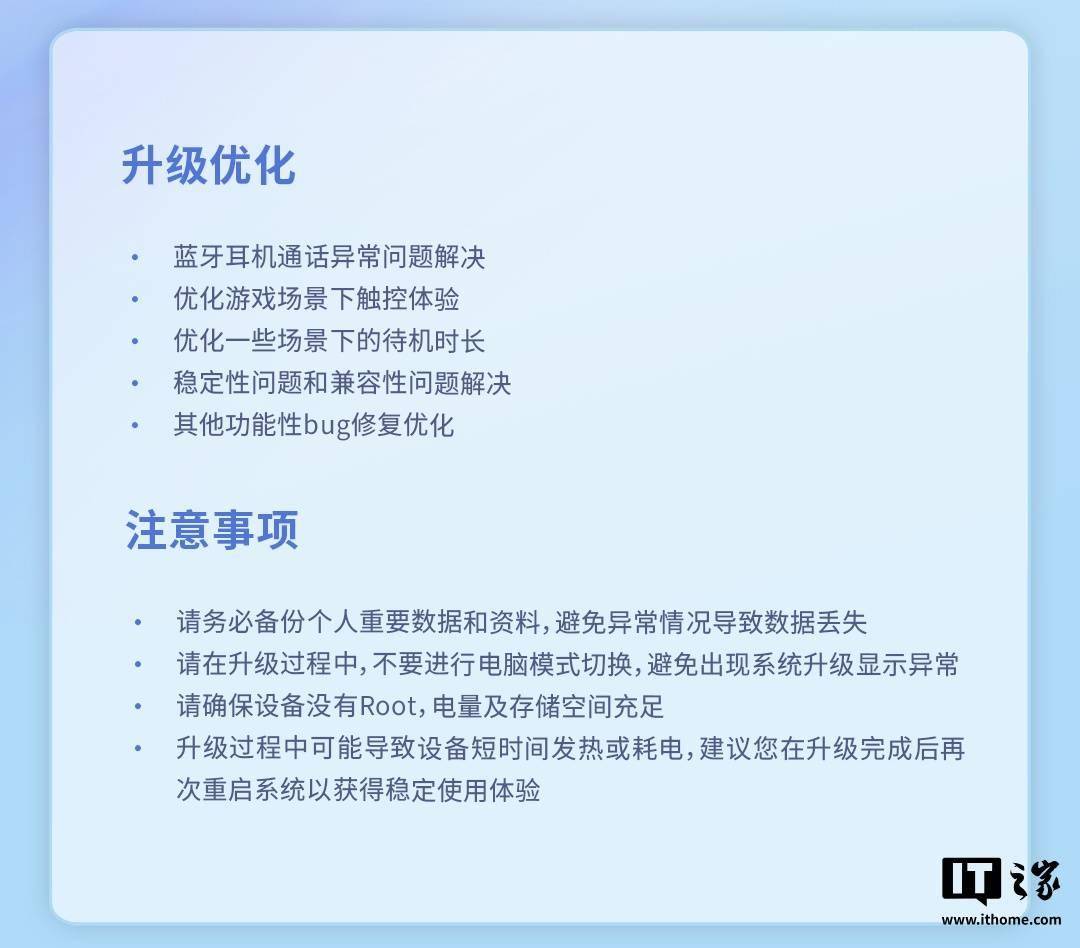 升级优化

• 蓝牙耳机通话异常问题解决
• 优化游戏场景下触控体验
• 优化一些场景下的待机时长
• 稳定性问题和兼容性问题解决
• 其他功能性bug修复优化

注意事项

• 请务必备份个人重要数据和资料，避免异常情况导致数据丢失
• 请在升级过程中，不要进行电脑模式切换，避免出现系统升级显示异常
• 请确保设备没有Root，电量及存储空间充足
• 升级过程中可能导致设备短时间发热或耗电，建议您在升级完成后再次重启系统以获得稳定使用体验

IT之家
www.ithome.com